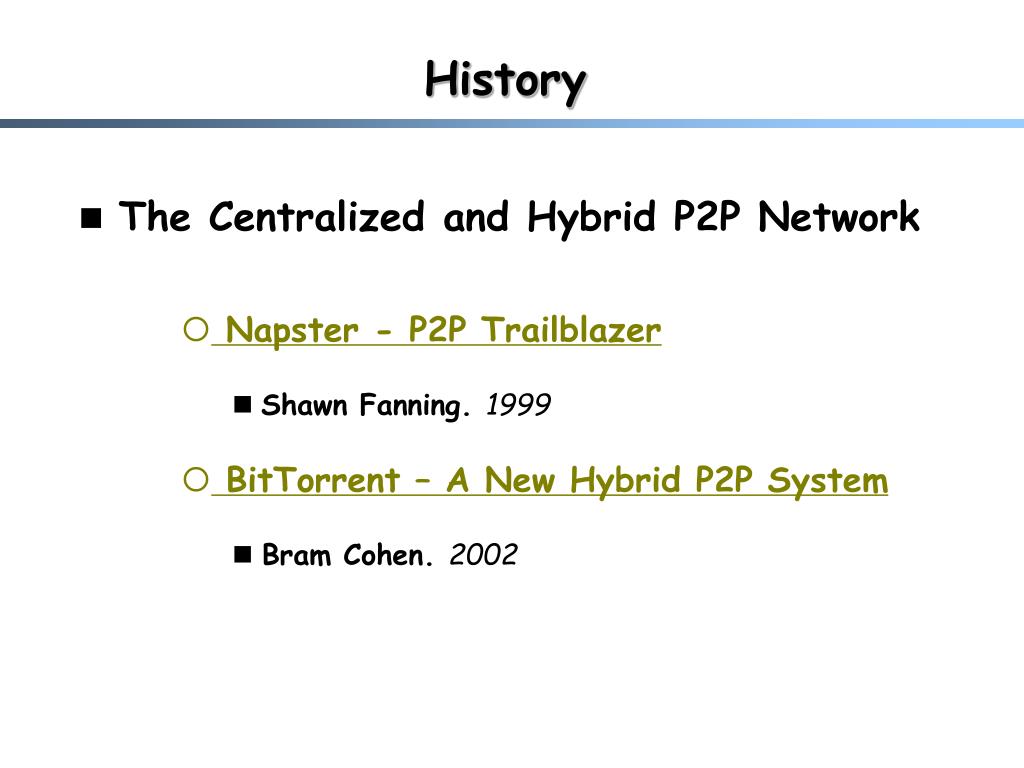 History

The Centralized and Hybrid P2P Network

Napster - P2P Trailblazer

Shawn Fanning. 1999

BitTorrent – A New Hybrid P2P System

Bram Cohen. 2002